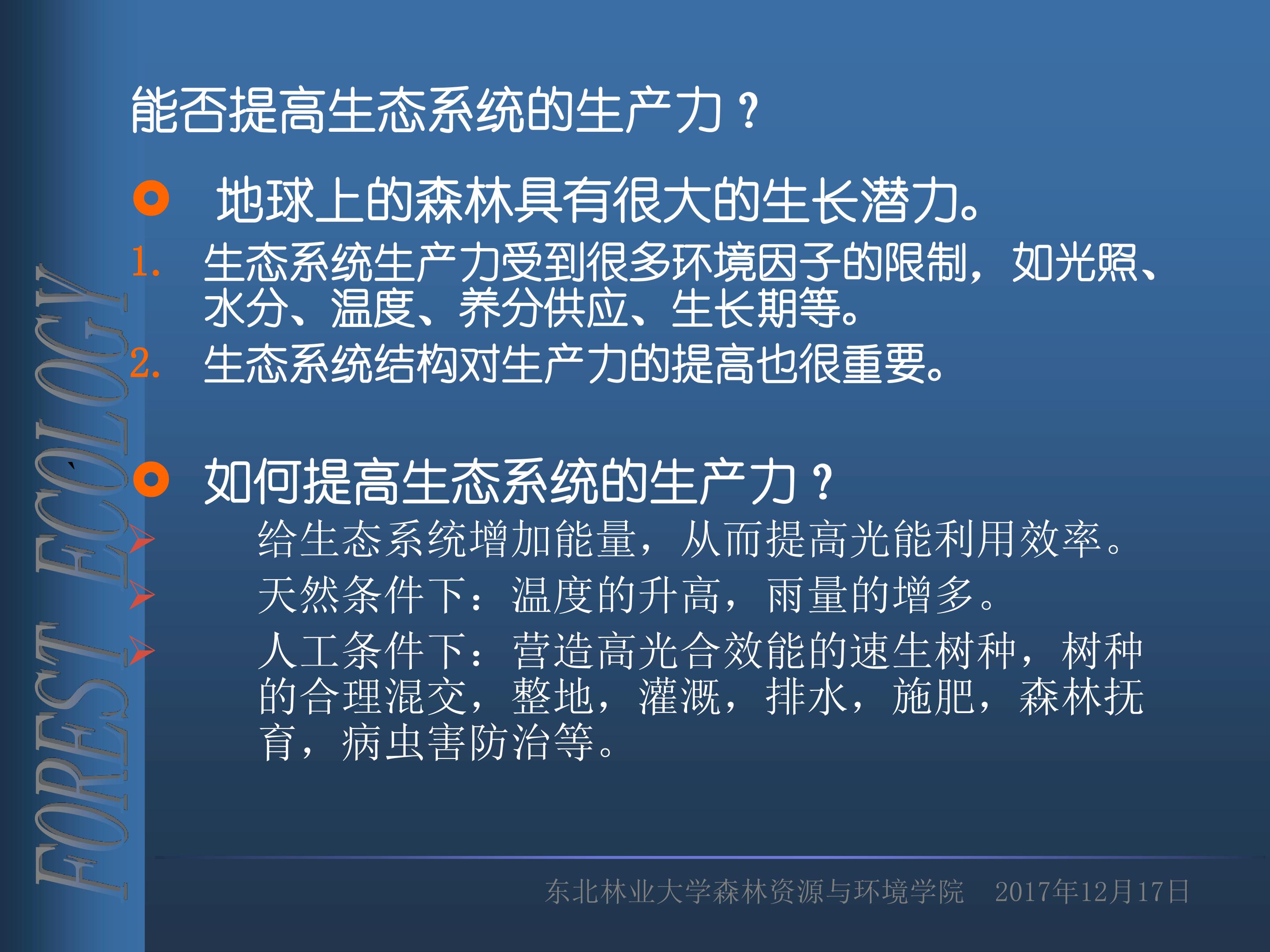 FOREST ECOLOGY

能否提高生态系统的生产力？

地球上的森林具有很大的生长潜力。

1. 生态系统生产力受到很多环境因子的限制，如光照、水分、温度、养分供应、生长期等。
2. 生态系统结构对生产力的提高也很重要。

如何提高生态系统的生产力？

给生态系统增加能量，从而提高光能利用效率。

天然条件下：温度的升高，雨量的增多。

人工条件下：营造高光合效能的速生树种，树种的合理混交，整地，灌溉，排水，施肥，森林抚育，病虫害防治等。

东北林业大学森林资源与环境学院　2017年12月17日